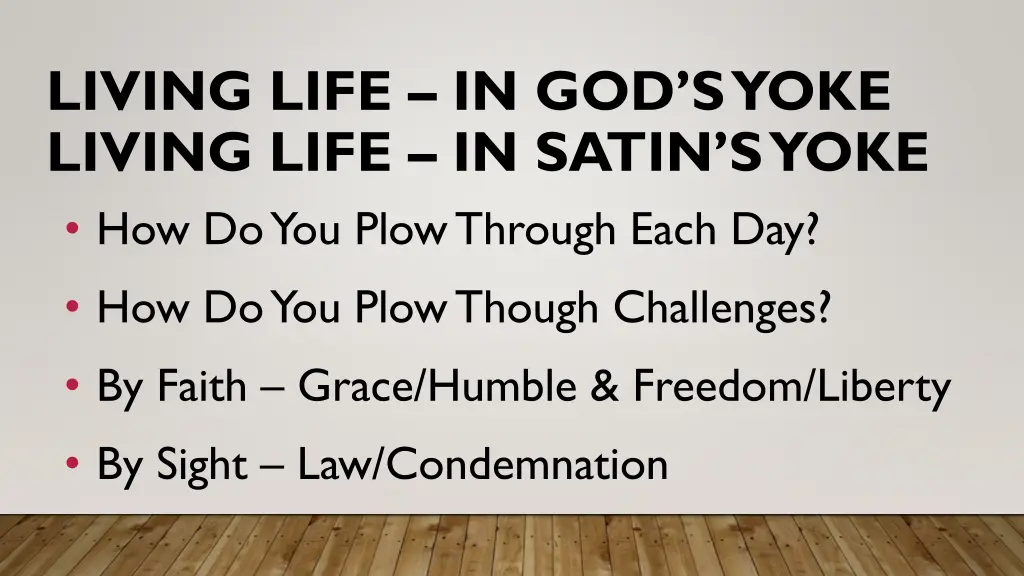 LIVING LIFE – IN GOD'S YOKE
LIVING LIFE – IN SATIN'S YOKE

• How Do You Plow Through Each Day?
• How Do You Plow Though Challenges?
• By Faith – Grace/Humble & Freedom/Liberty
• By Sight – Law/Condemnation